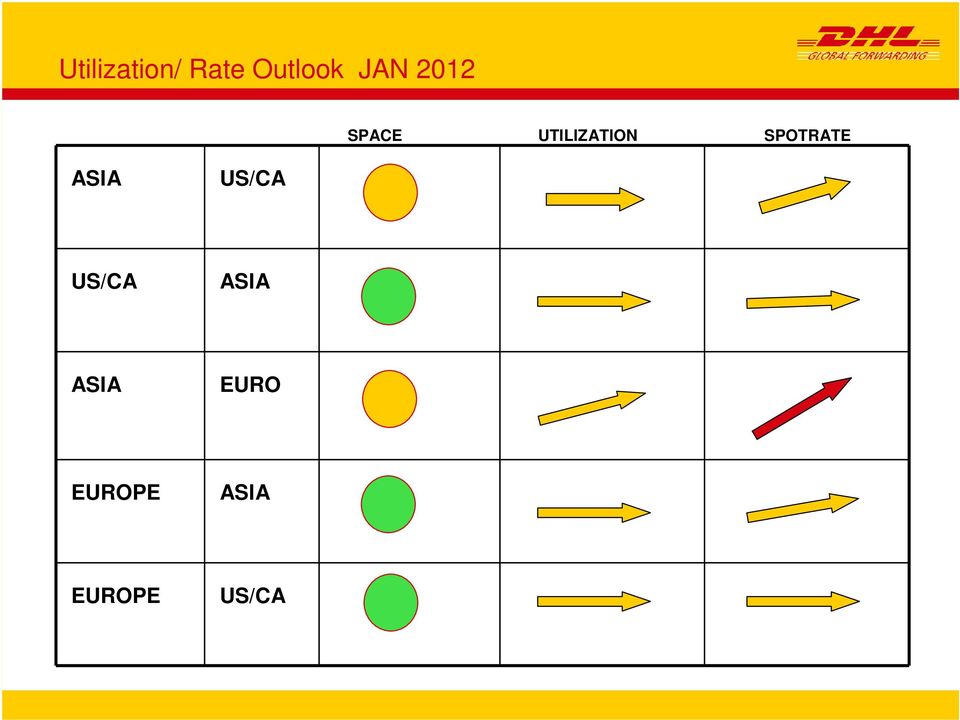 Utilization/ Rate Outlook JAN 2012

DHL
GLOBAL FORWARDING

| | | SPACE | UTILIZATION | SPOTRATE |
|---|---|---|---|---|
| ASIA | US/CA | | | |
| US/CA | ASIA | | | |
| ASIA | EURO | | | |
| EUROPE | ASIA | | | |
| EUROPE | US/CA | | | |